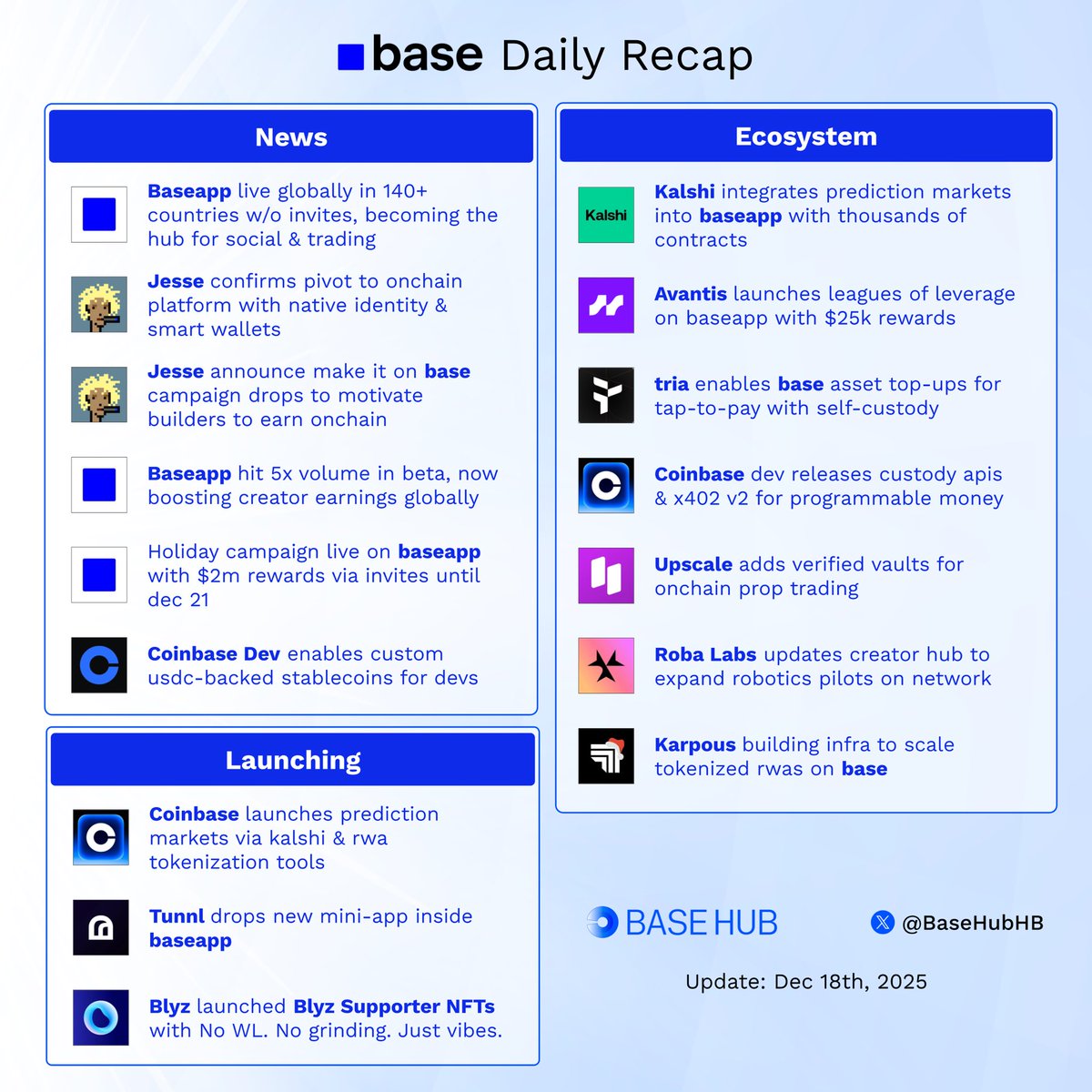 base Daily Recap

News

Baseapp live globally in 140+ countries w/o invites, becoming the hub for social & trading

Jesse confirms pivot to onchain platform with native identity & smart wallets

Jesse announce make it on base campaign drops to motivate builders to earn onchain

Baseapp hit 5x volume in beta, now boosting creator earnings globally

Holiday campaign live on baseapp with $2m rewards via invites until dec 21

Coinbase Dev enables custom usdc-backed stablecoins for devs

Launching

Coinbase launches prediction markets via kalshi & rwa tokenization tools

Tunnl drops new mini-app inside baseapp

Blyz launched Blyz Supporter NFTs with No WL. No grinding. Just vibes.

Ecosystem

Kalshi

Kalshi integrates prediction markets into baseapp with thousands of contracts

Avantis launches leagues of leverage on baseapp with $25k rewards

tria enables base asset top-ups for tap-to-pay with self-custody

Coinbase dev releases custody apis & x402 v2 for programmable money

Upscale adds verified vaults for onchain prop trading

Roba Labs updates creator hub to expand robotics pilots on network

Karpous building infra to scale tokenized rwas on base

BASE HUB

@BaseHubHB

Update: Dec 18th, 2025